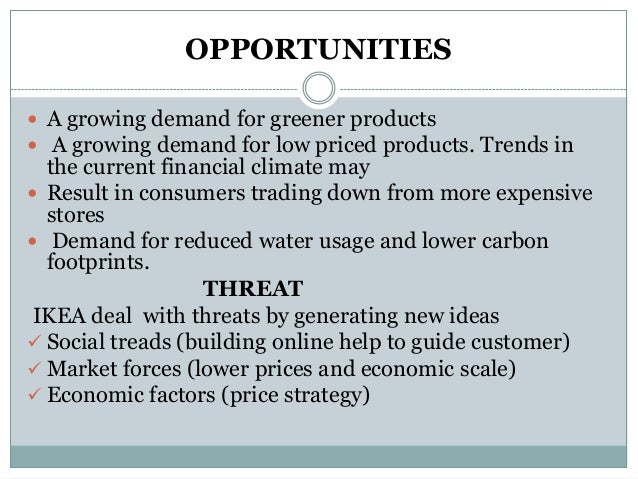 OPPORTUNITIES

- A growing demand for greener products
- A growing demand for low priced products. Trends in the current financial climate may
- Result in consumers trading down from more expensive stores
- Demand for reduced water usage and lower carbon footprints.

THREAT

IKEA deal with threats by generating new ideas

✓ Social treads (building online help to guide customer)
✓ Market forces (lower prices and economic scale)
✓ Economic factors (price strategy)